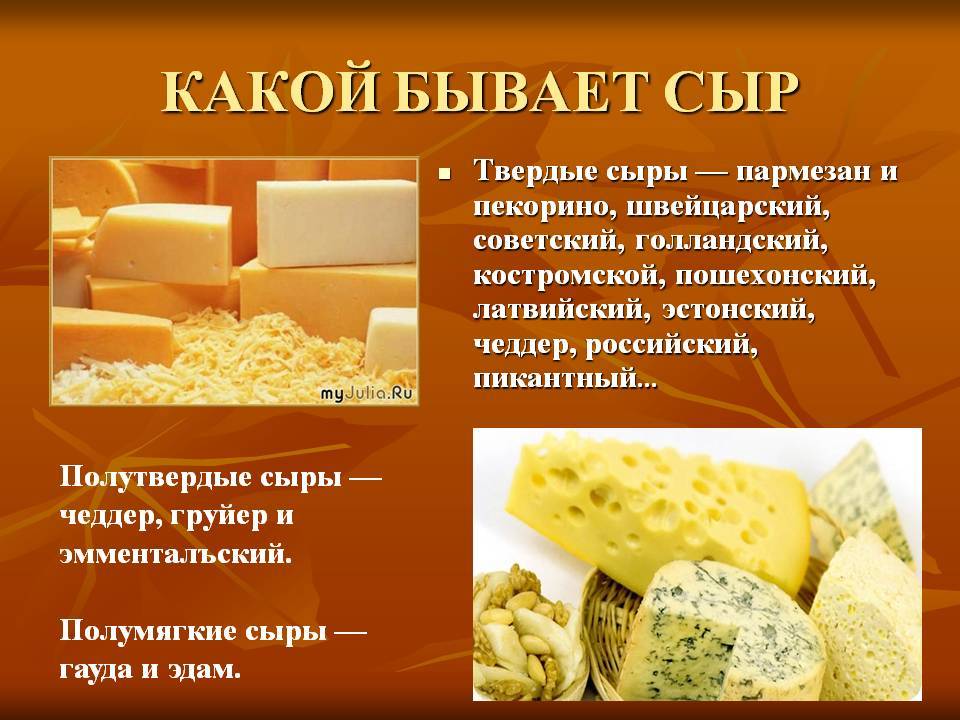 КАКОЙ БЫВАЕТ СЫР

myJulia.Ru

Твердые сыры — пармезан и пекорино, швейцарский, советский, голландский, костромской, пошехонский, латвийский, эстонский, чеддер, российский, пикантный...

Полутвердые сыры — чеддер, груйер и эмментальский.

Полумягкие сыры — гауда и эдам.